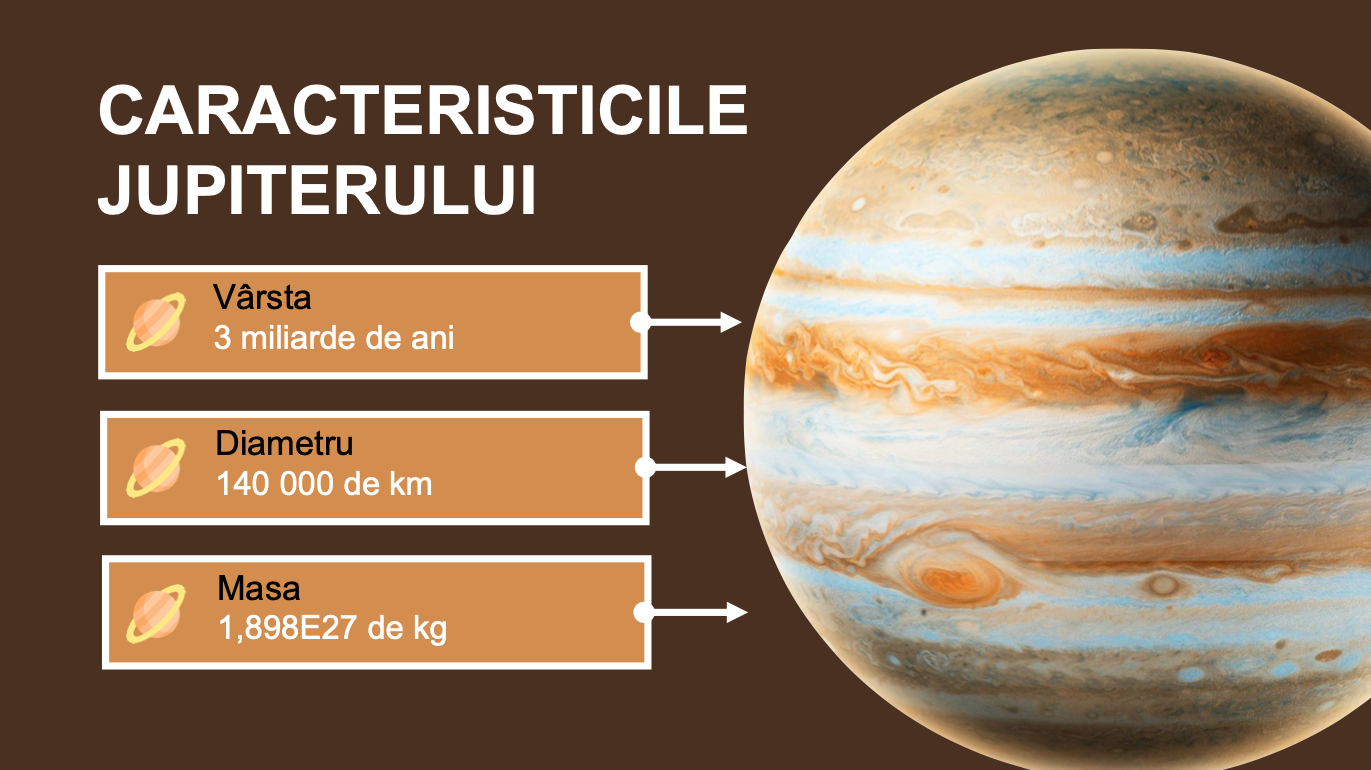 CARACTERISTICILE JUPITERULUI

Vârsta
3 miliarde de ani

Diametru
140 000 de km

Masa
1,898E27 de kg